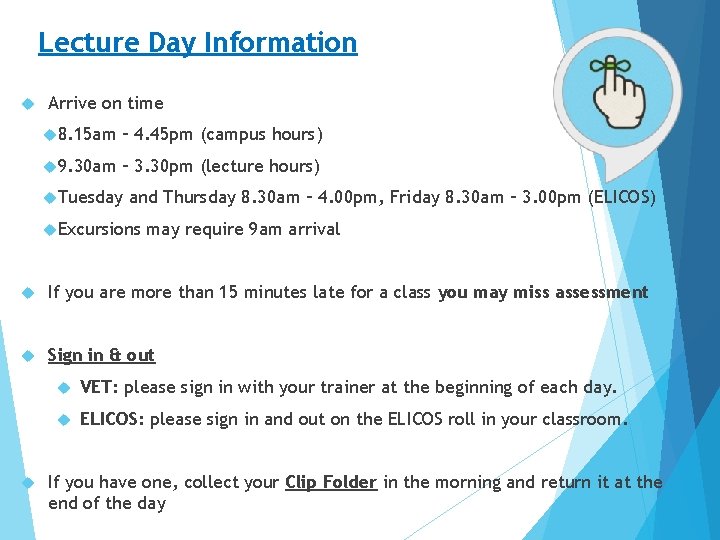 Lecture Day Information

Arrive on time

8.15am – 4.45pm (campus hours)

9.30am – 3.30pm (lecture hours)

Tuesday and Thursday 8.30am – 4.00pm, Friday 8.30am – 3.00pm (ELICOS)

Excursions may require 9am arrival

If you are more than 15 minutes late for a class you may miss assessment

Sign in & out

VET: please sign in with your trainer at the beginning of each day.

ELICOS: please sign in and out on the ELICOS roll in your classroom.

If you have one, collect your Clip Folder in the morning and return it at the end of the day